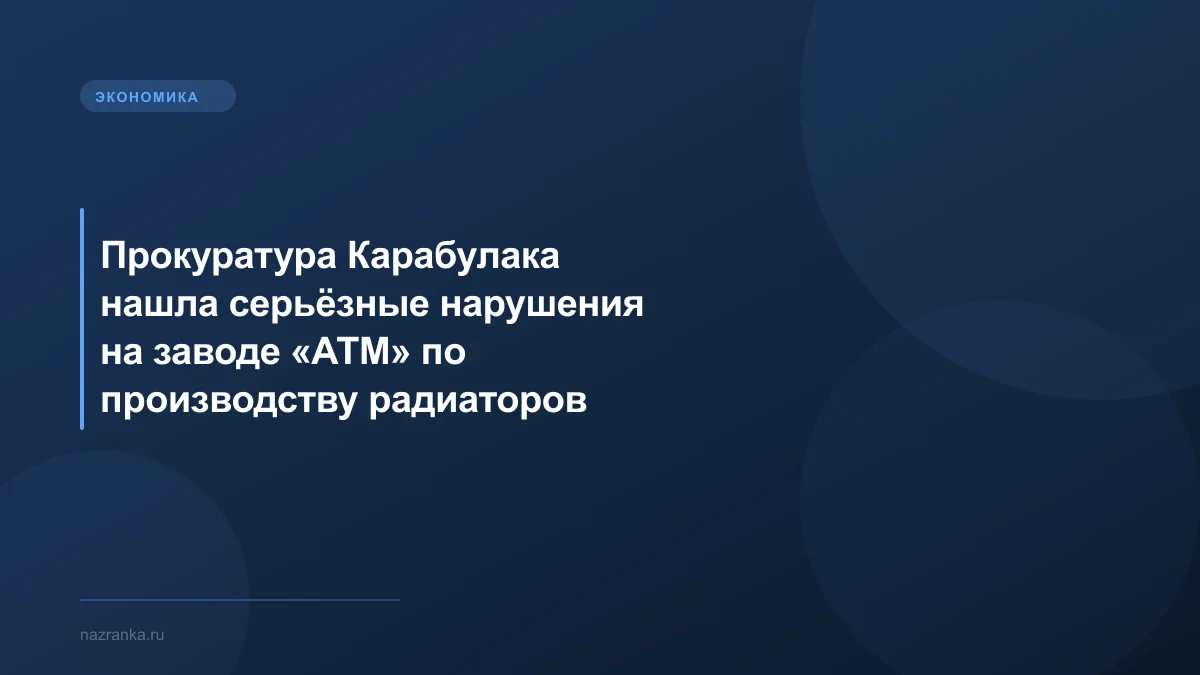 ЭКОНОМИКА

Прокуратура Карабулака нашла серьёзные нарушения на заводе «АТМ» по производству радиаторов

nazranka.ru